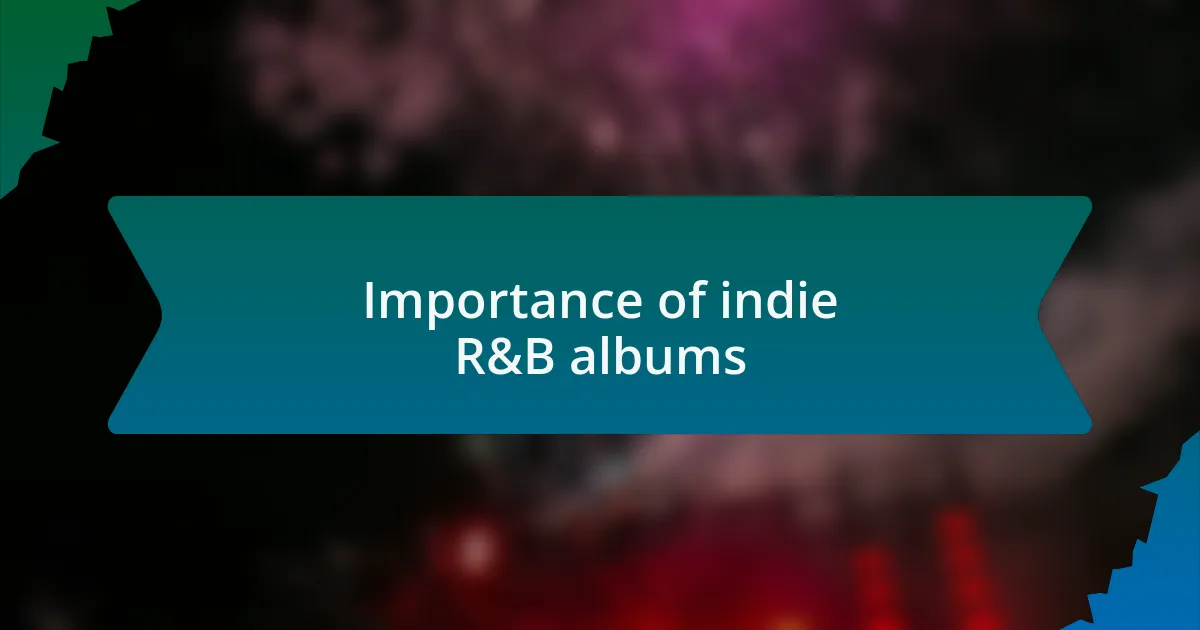 Importance of indie R&B albums